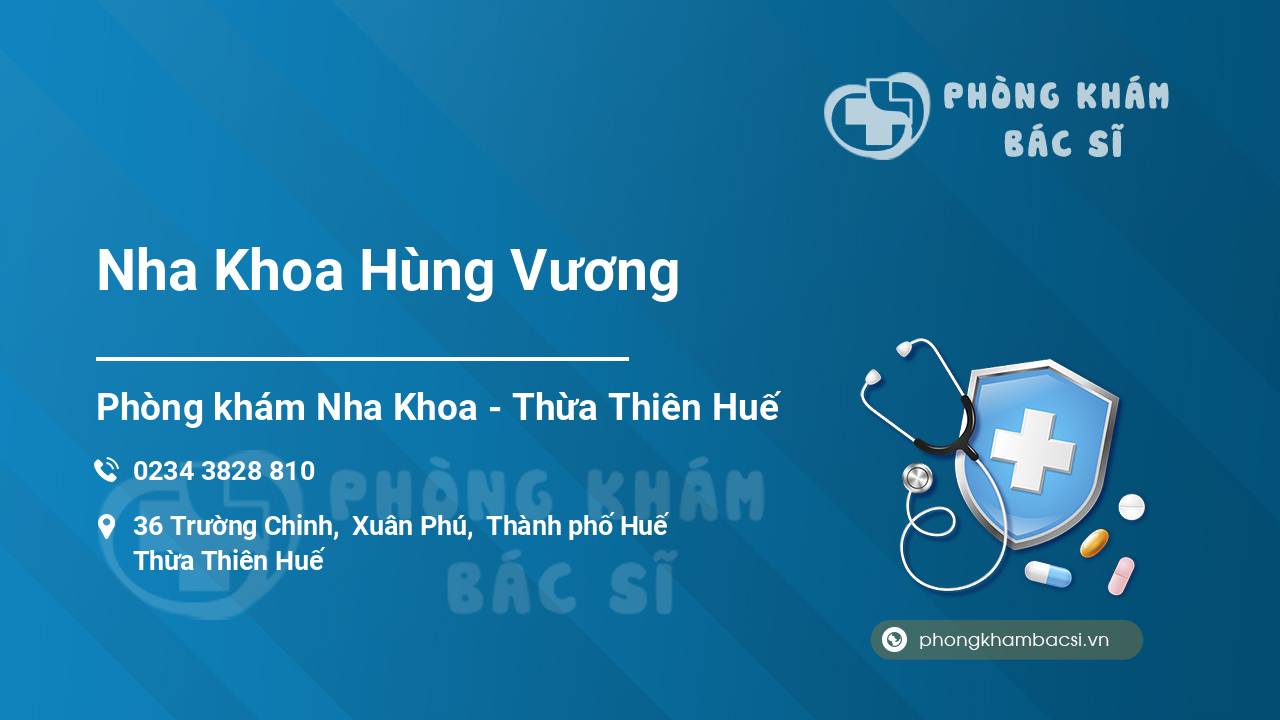 PHÒNG KHÁM BÁC SĨ

Nha Khoa Hùng Vương

Phòng khám Nha Khoa - Thừa Thiên Huế

0234 3828 810

36 Trường Chinh, Xuân Phú, Thành phố Huế Thừa Thiên Huế

PHÒNG KHÁM BÁC SĨ

phongkhambacsi.vn